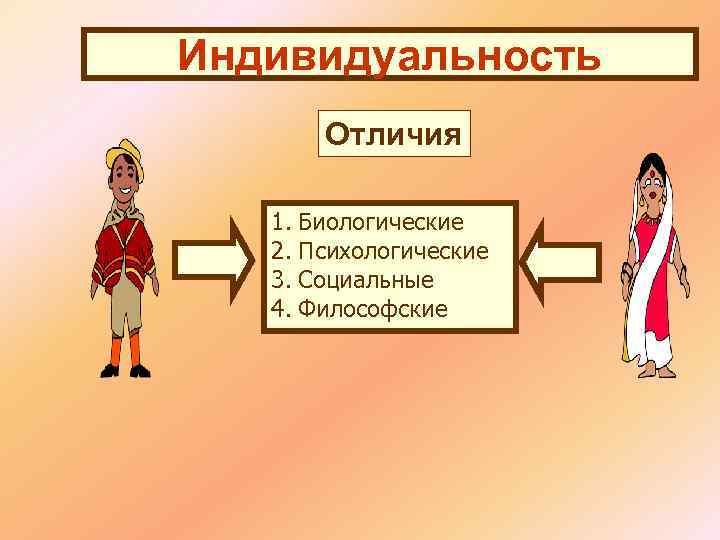 Индивидуальность

Отличия

1. Биологические
2. Психологические
3. Социальные
4. Философские